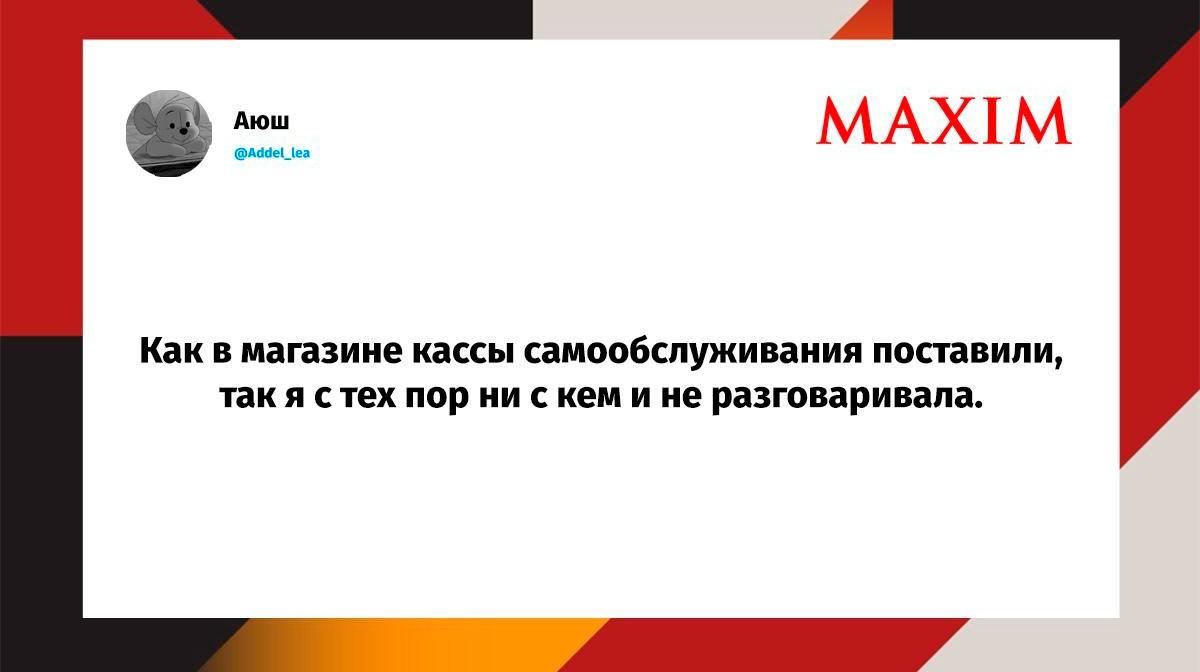 Аюш
@Addel_lea

MAXIM

Как в магазине кассы самообслуживания поставили, так я с тех пор ни с кем и не разговаривала.